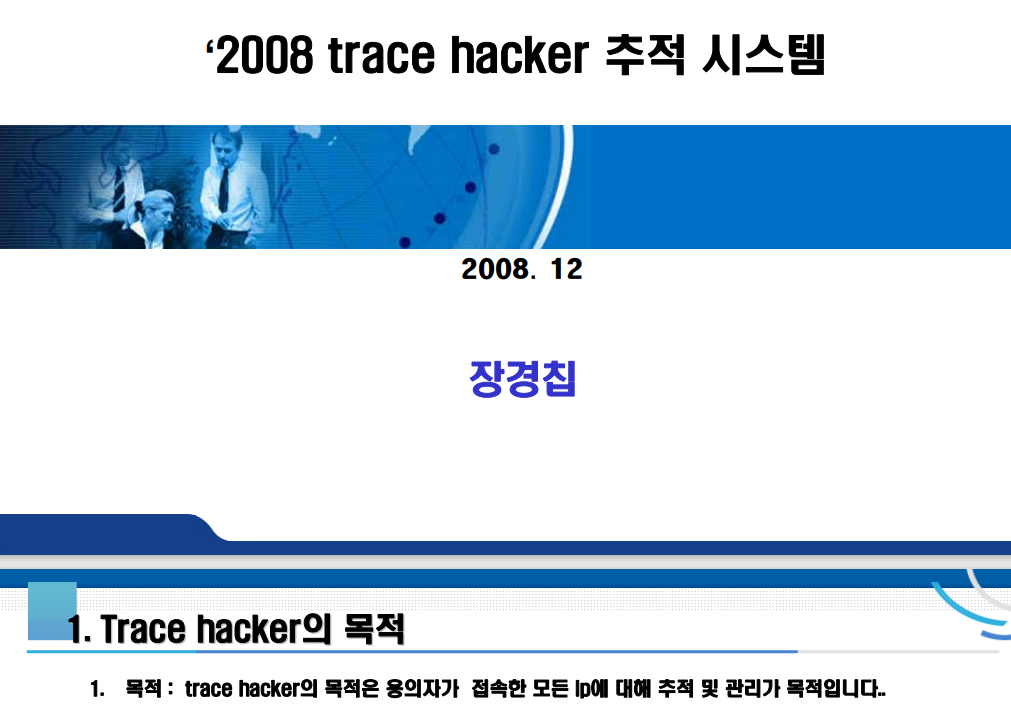 ‘2008 trace hacker 추적 시스템

2008. 12

장경칩

1. Trace hacker의 목적

1. 목적 : trace hacker의 목적은 용의자가 접속한 모든 ip에 대해 추적 및 관리가 목적입니다..